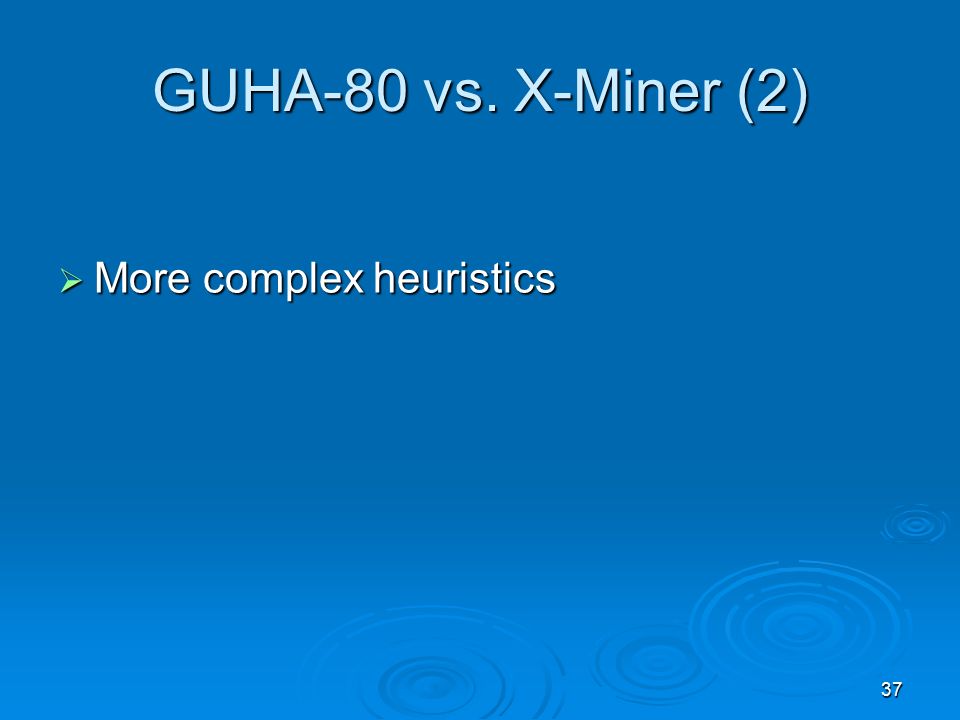 GUHA-80 vs. X-Miner (2)

➢ More complex heuristics

37